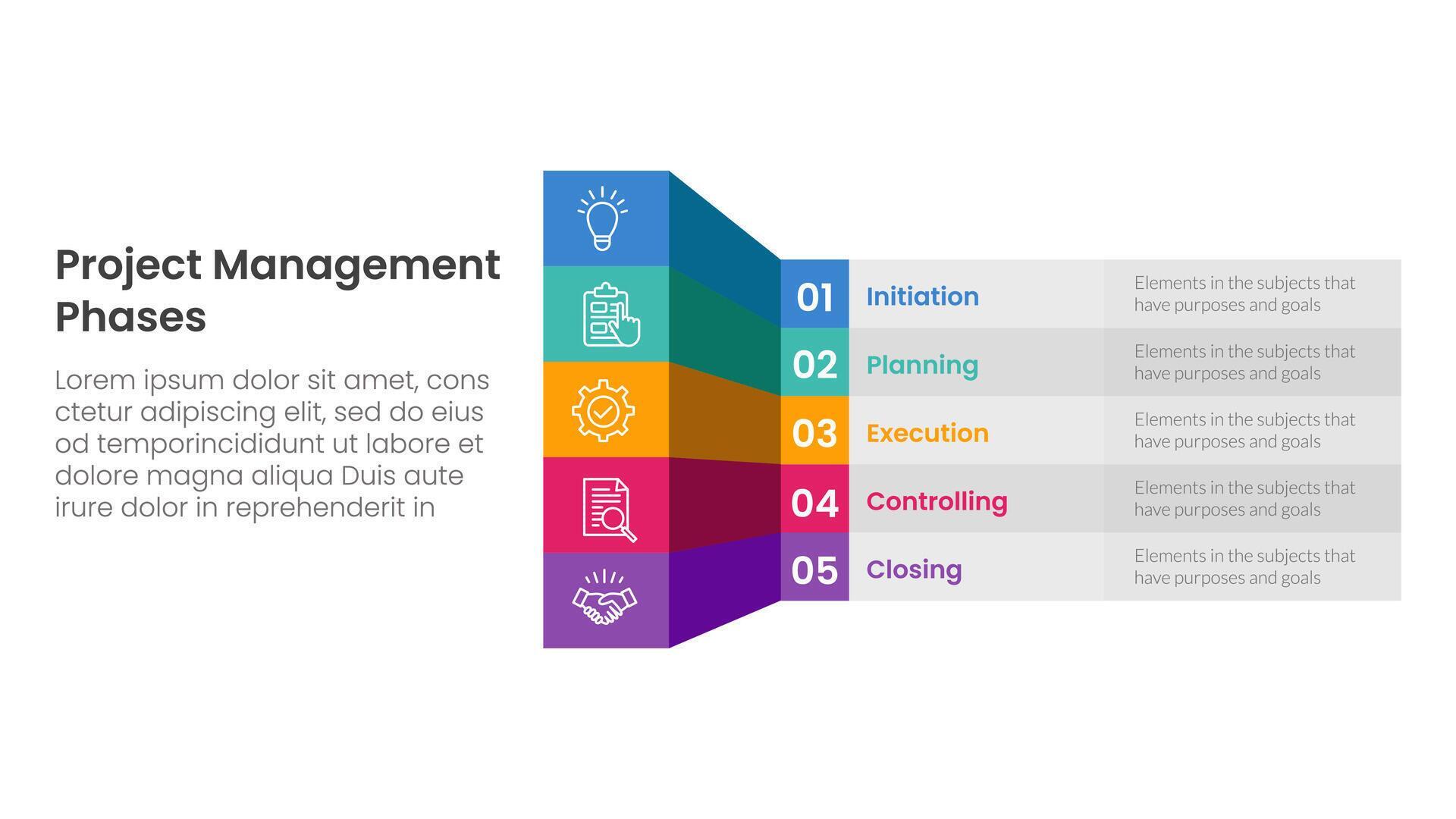 Project Management Phases

Lorem ipsum dolor sit amet, cons ctetur adipiscing elit, sed do eius od temporincididunt ut labore et dolore magna aliqua Duis aute irure dolor in reprehenderit in

01 Initiation Elements in the subjects that have purposes and goals

02 Planning Elements in the subjects that have purposes and goals

03 Execution Elements in the subjects that have purposes and goals

04 Controlling Elements in the subjects that have purposes and goals

05 Closing Elements in the subjects that have purposes and goals